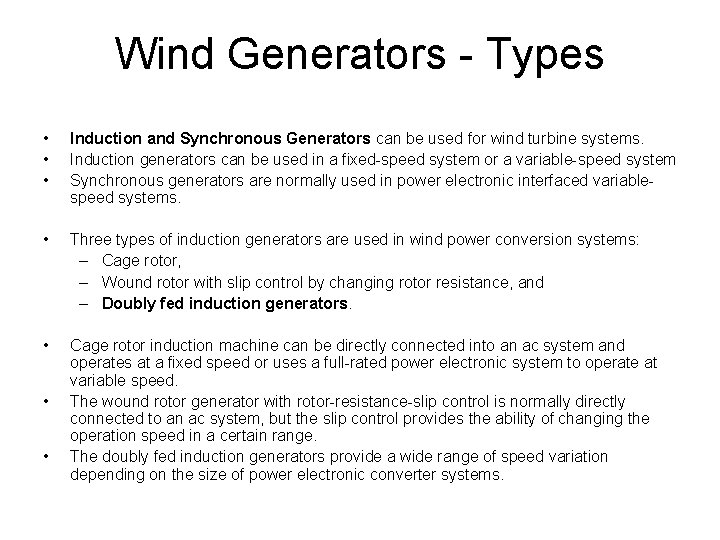 Wind Generators - Types

• Induction and Synchronous Generators can be used for wind turbine systems.
• Induction generators can be used in a fixed-speed system or a variable-speed system
• Synchronous generators are normally used in power electronic interfaced variable-speed systems.

• Three types of induction generators are used in wind power conversion systems:
– Cage rotor,
– Wound rotor with slip control by changing rotor resistance, and
– Doubly fed induction generators.

• Cage rotor induction machine can be directly connected into an ac system and operates at a fixed speed or uses a full-rated power electronic system to operate at variable speed.
• The wound rotor generator with rotor-resistance-slip control is normally directly connected to an ac system, but the slip control provides the ability of changing the operation speed in a certain range.
• The doubly fed induction generators provide a wide range of speed variation depending on the size of power electronic converter systems.